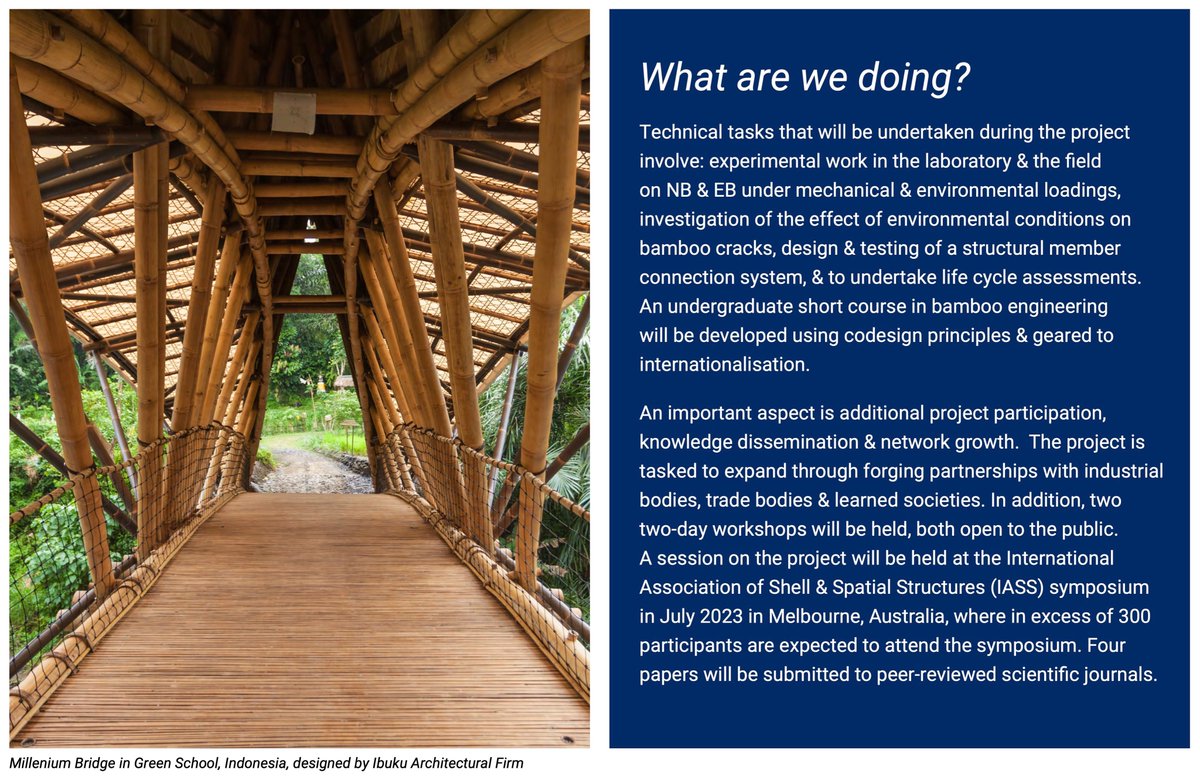 Millenium Bridge in Green School, Indonesia, designed by Ibuku Architectural Firm

What are we doing?

Technical tasks that will be undertaken during the project involve: experimental work in the laboratory & the field on NB & EB under mechanical & environmental loadings, investigation of the effect of environmental conditions on bamboo cracks, design & testing of a structural member connection system, & to undertake life cycle assessments. An undergraduate short course in bamboo engineering will be developed using codesign principles & geared to internationalisation.

An important aspect is additional project participation, knowledge dissemination & network growth. The project is tasked to expand through forging partnerships with industrial bodies, trade bodies & learned societies. In addition, two two-day workshops will be held, both open to the public. A session on the project will be held at the International Association of Shell & Spatial Structures (IASS) symposium in July 2023 in Melbourne, Australia, where in excess of 300 participants are expected to attend the symposium. Four papers will be submitted to peer-reviewed scientific journals.